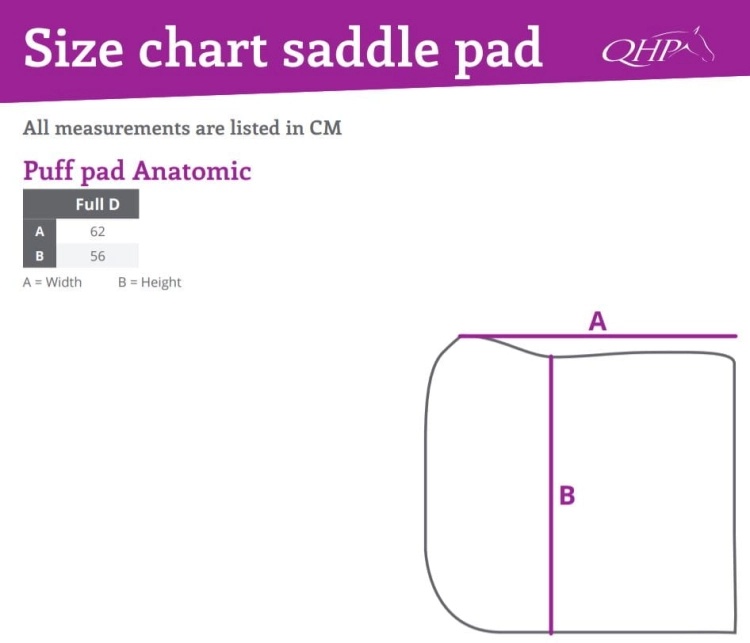 Size chart saddle pad

QHP

All measurements are listed in CM

Puff pad Anatomic

| | Full D |
|---|---|
| A | 62 |
| B | 56 |

A = Width B = Height

A

B